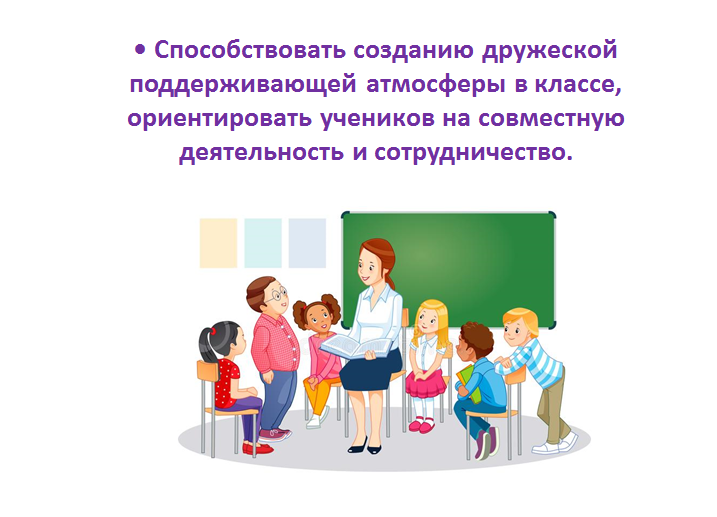 • Способствовать созданию дружеской поддерживающей атмосферы в классе, ориентировать учеников на совместную деятельность и сотрудничество.